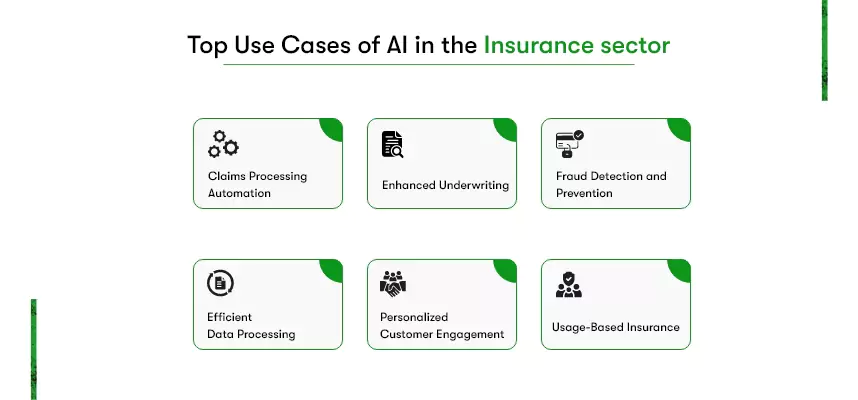 Top Use Cases of AI in the Insurance sector

Claims Processing Automation

Enhanced Underwriting

Fraud Detection and Prevention

Efficient Data Processing

Personalized Customer Engagement

Usage-Based Insurance